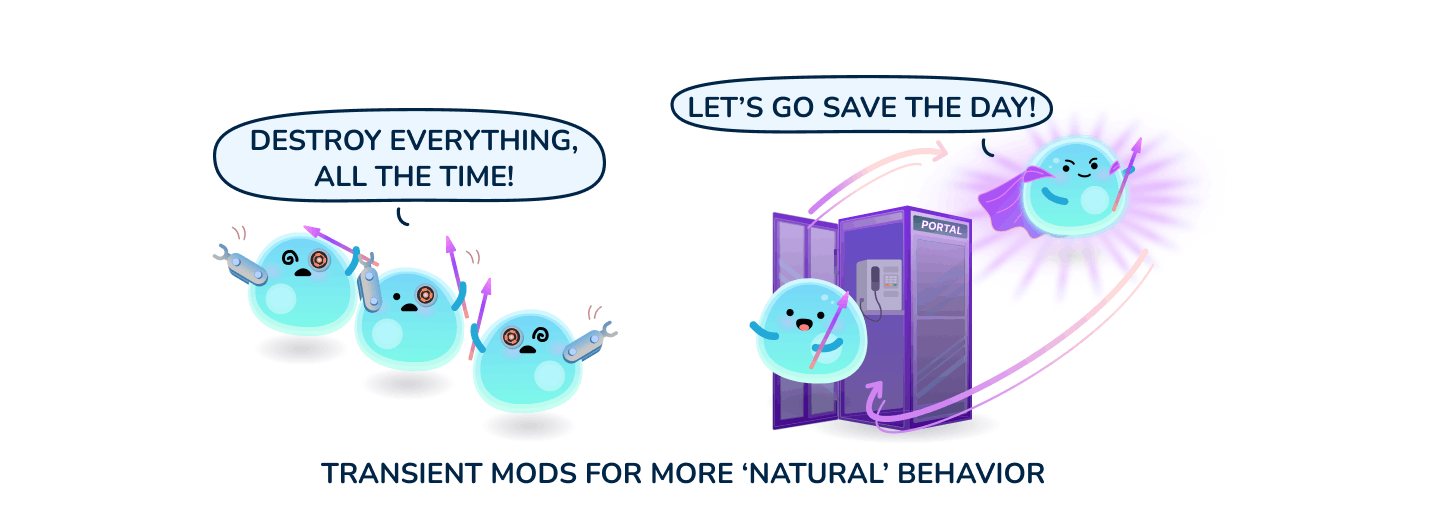 DESTROY EVERYTHING, ALL THE TIME!

LET'S GO SAVE THE DAY!

PORTAL

TRANSIENT MODS FOR MORE 'NATURAL' BEHAVIOR